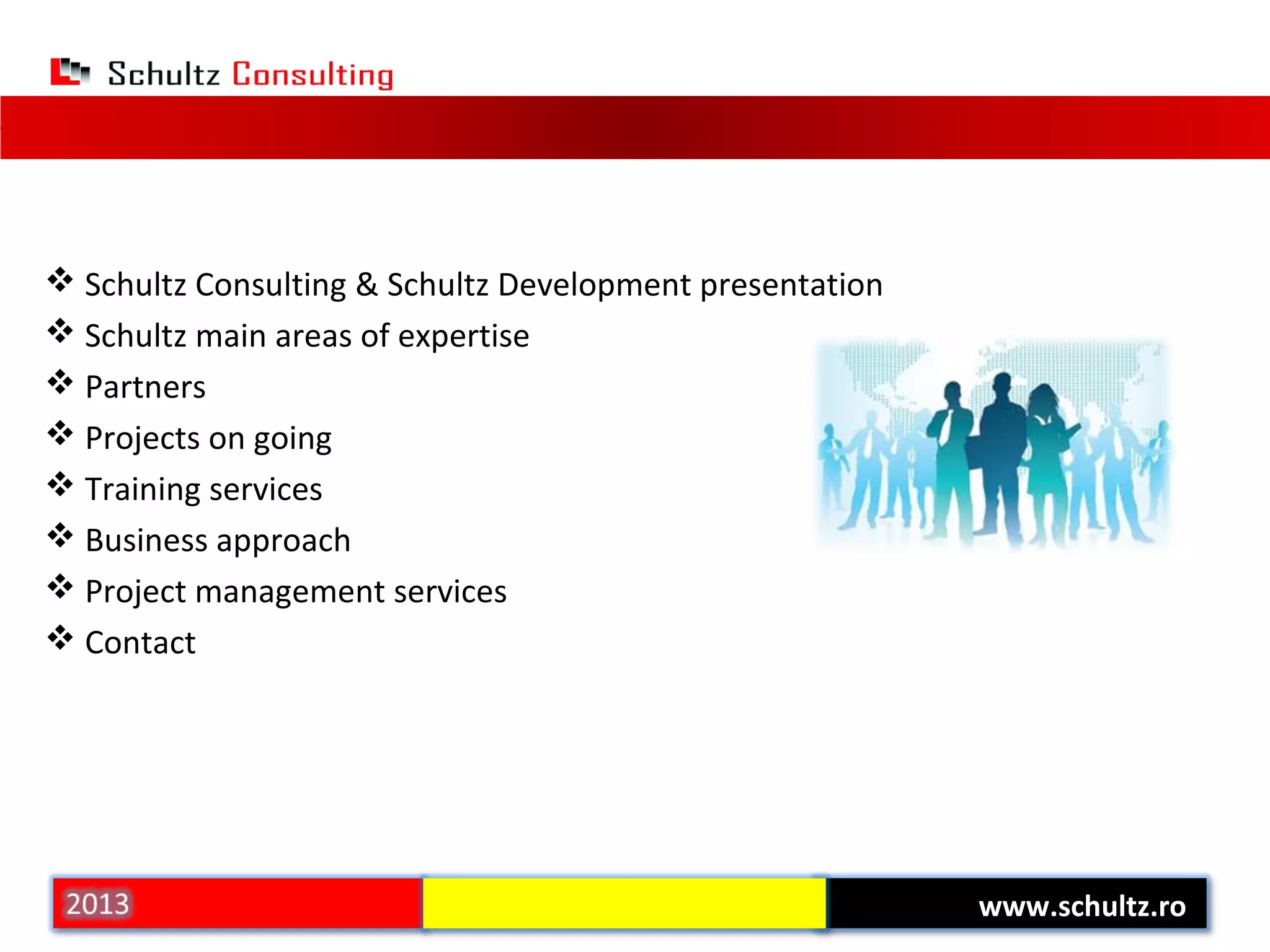 Schultz Consulting

❖ Schultz Consulting & Schultz Development presentation
❖ Schultz main areas of expertise
❖ Partners
❖ Projects on going
❖ Training services
❖ Business approach
❖ Project management services
❖ Contact

2013
www.schultz.ro